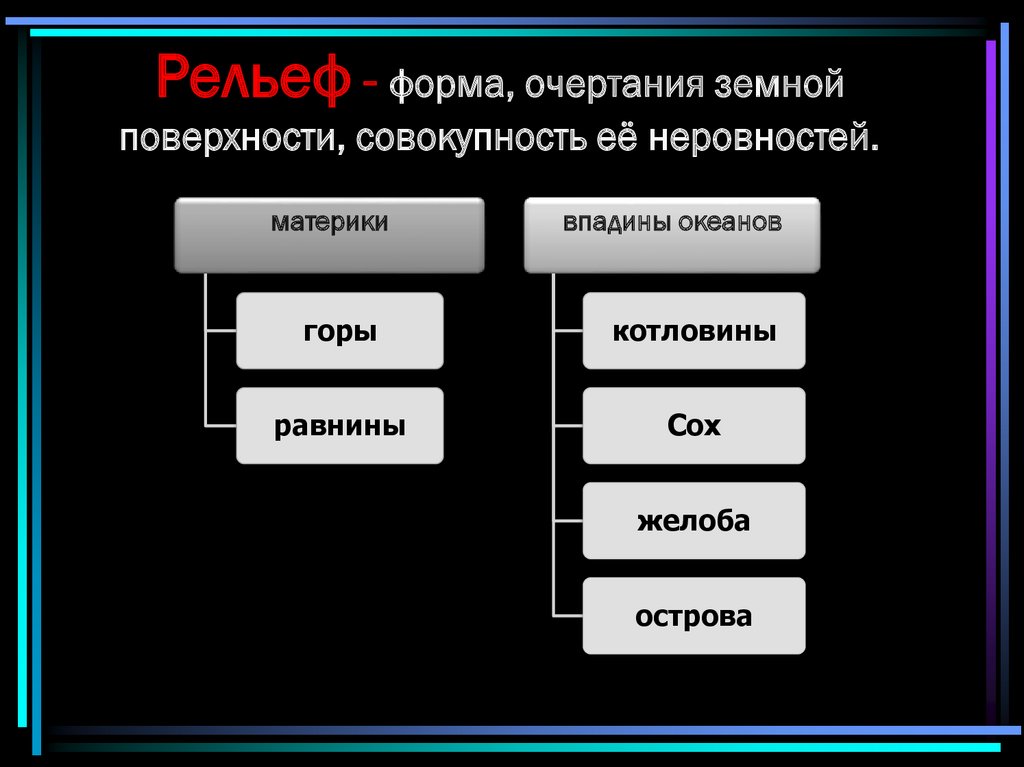 Рельеф – форма, очертания земной поверхности, совокупность её неровностей.

материки

горы

равнины

впадины океанов

котловины

Сох

желоба

острова